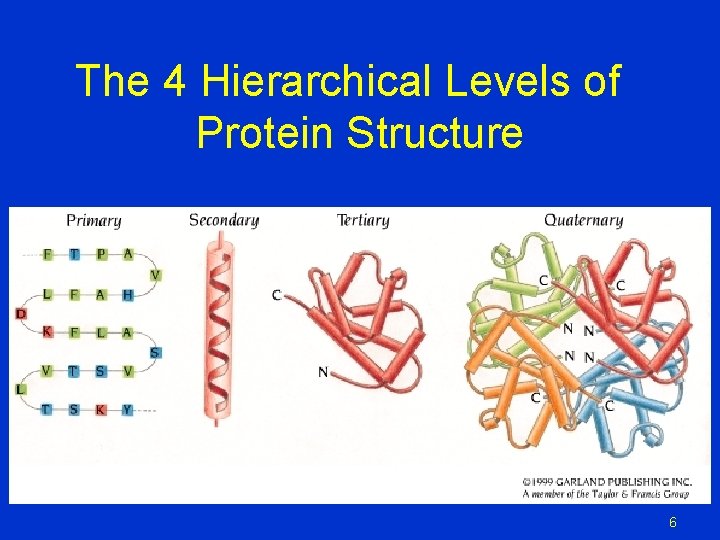 The 4 Hierarchical Levels of Protein Structure

Primary

F T P A
V
L F A H
D
K F L A
S
V T S V
L
T S K Y

Secondary

Tertiary

C

N

Quaternary

C C
N N
N N
C C

©1999 GARLAND PUBLISHING INC.
A member of the Taylor & Francis Group

6